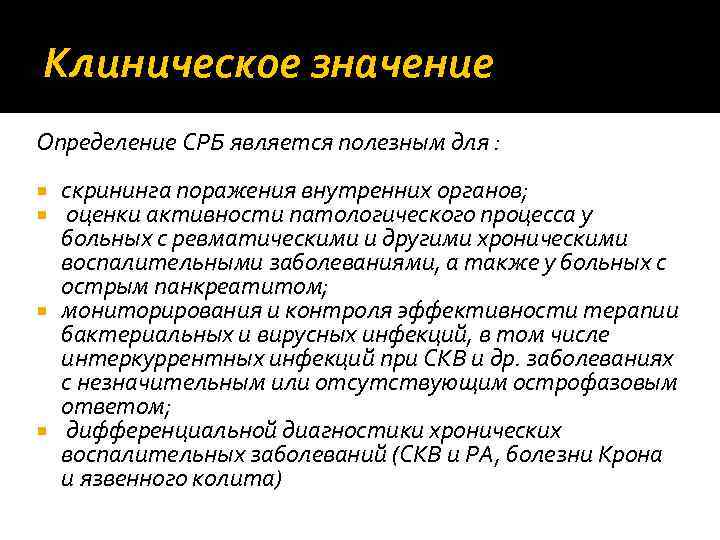 Клиническое значение

Определение СРБ является полезным для :

- скрининга поражения внутренних органов;
- оценки активности патологического процесса у больных с ревматическими и другими хроническими воспалительными заболеваниями, а также у больных с острым панкреатитом;
- мониторирования и контроля эффективности терапии бактериальных и вирусных инфекций, в том числе интеркуррентных инфекций при СКВ и др. заболеваниях с незначительным или отсутствующим острофазовым ответом;
- дифференциальной диагностики хронических воспалительных заболеваний (СКВ и РА, болезни Крона и язвенного колита)